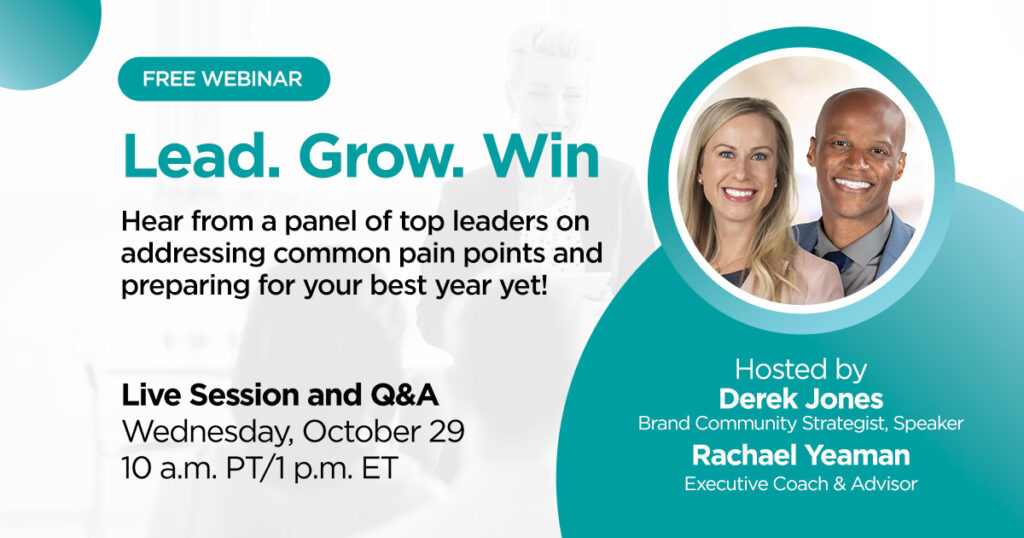 FREE WEBINAR

Lead. Grow. Win

Hear from a panel of top leaders on addressing common pain points and preparing for your best year yet!

Live Session and Q&A
Wednesday, October 29
10 a.m. PT/1 p.m. ET

Hosted by
Derek Jones
Brand Community Strategist, Speaker
Rachael Yeaman
Executive Coach & Advisor